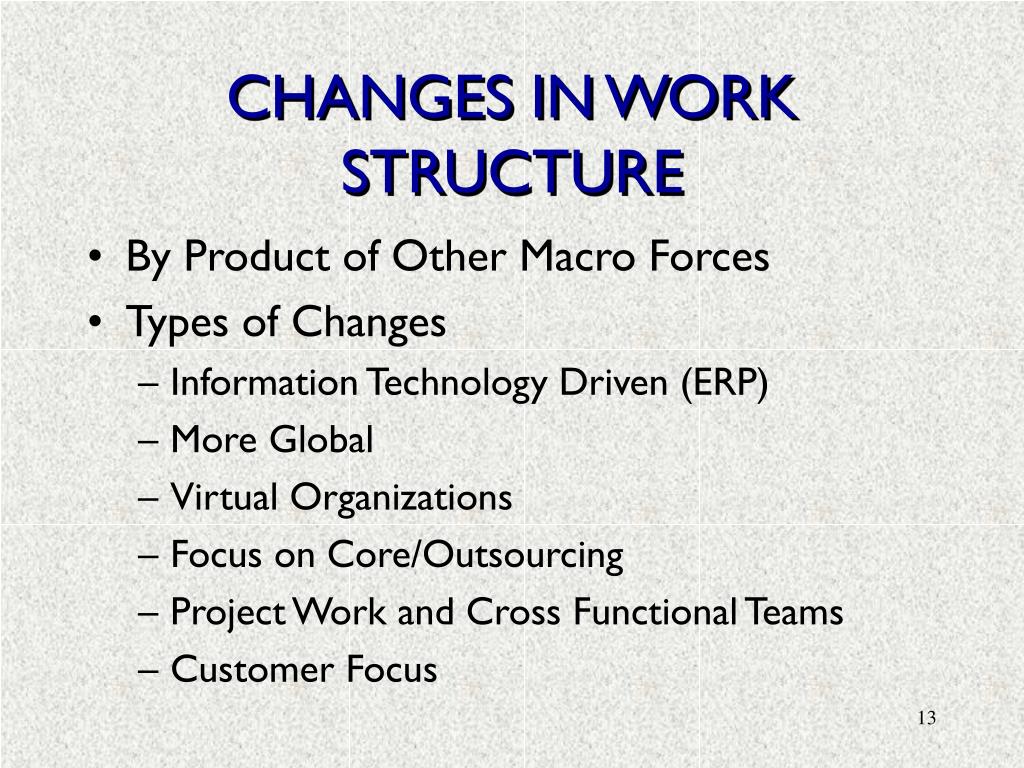 CHANGES IN WORK STRUCTURE

• By Product of Other Macro Forces
• Types of Changes
– Information Technology Driven (ERP)
– More Global
– Virtual Organizations
– Focus on Core/Outsourcing
– Project Work and Cross Functional Teams
– Customer Focus

13